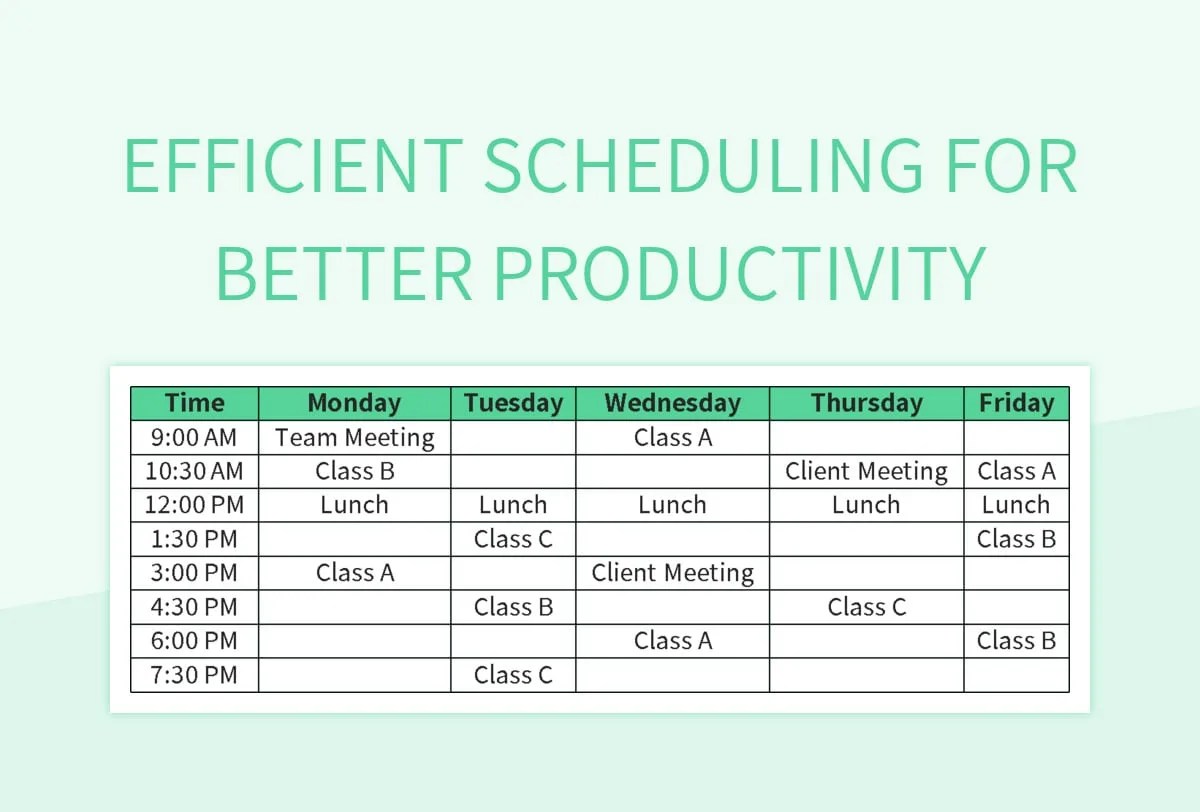 EFFICIENT SCHEDULING FOR BETTER PRODUCTIVITY

| Time | Monday | Tuesday | Wednesday | Thursday | Friday |
|---|---|---|---|---|---|
| 9:00 AM | Team Meeting | | Class A | | |
| 10:30 AM | Class B | | | Client Meeting | Class A |
| 12:00 PM | Lunch | Lunch | Lunch | Lunch | Lunch |
| 1:30 PM | | Class C | | | Class B |
| 3:00 PM | Class A | | Client Meeting | | |
| 4:30 PM | | Class B | | Class C | |
| 6:00 PM | | | Class A | | Class B |
| 7:30 PM | | Class C | | | |